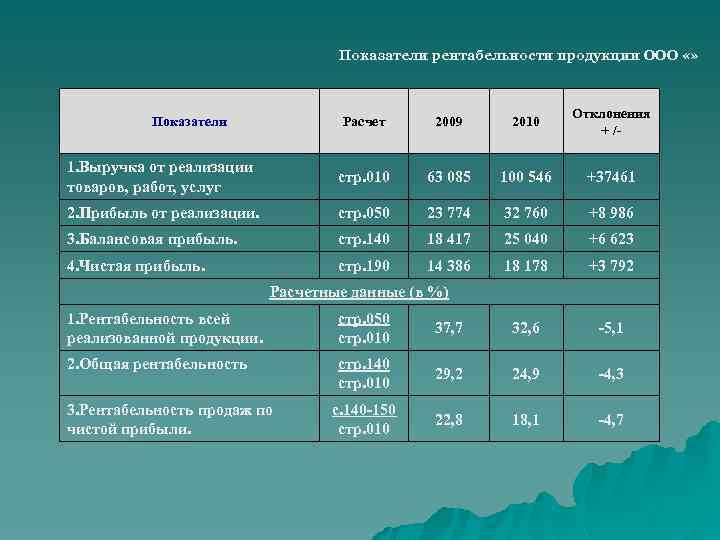 Показатели рентабельности продукции ООО «»

| Показатели | Расчет | 2009 | 2010 | Отклонения + /- |
|---|---|---|---|---|
| 1.Выручка от реализации товаров, работ, услуг | стр.010 | 63 085 | 100 546 | +37461 |
| 2.Прибыль от реализации. | стр.050 | 23 774 | 32 760 | +8 986 |
| 3.Балансовая прибыль. | стр.140 | 18 417 | 25 040 | +6 623 |
| 4.Чистая прибыль. | стр.190 | 14 386 | 18 178 | +3 792 |
| Расчетные данные (в %) | | | | |
| 1.Рентабельность всей реализованной продукции. | стр.050 стр.010 | 37,7 | 32,6 | -5,1 |
| 2.Общая рентабельность | стр.140 стр.010 | 29,2 | 24,9 | -4,3 |
| 3.Рентабельность продаж по чистой прибыли. | с.140-150 стр.010 | 22,8 | 18,1 | -4,7 |